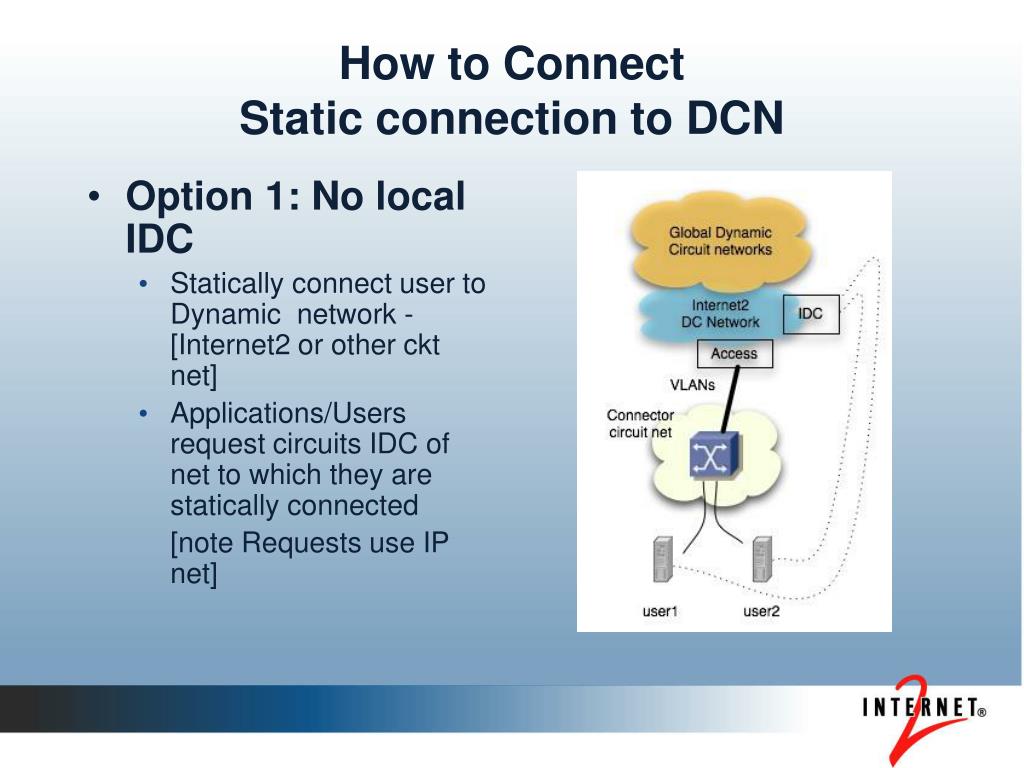 How to Connect
Static connection to DCN

• Option 1: No local IDC
  • Statically connect user to Dynamic network - [Internet2 or other ckt net]
  • Applications/Users request circuits IDC of net to which they are statically connected
  [note Requests use IP net]

Global Dynamic Circuit networks
Internet2 DC Network
IDC
Access
VLANs
Connector circuit net
user1
user2

INTERNET® 2